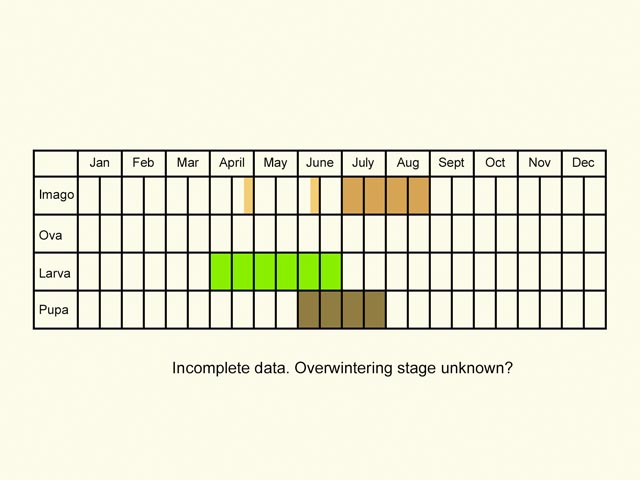 | | Jan | Feb | Mar | April | May | June | July | Aug | Sept | Oct | Nov | Dec |
|---|---|---|---|---|---|---|---|---|---|---|---|---|
| Imago | | | | | | | | | | | | |
| Ova | | | | | | | | | | | | |
| Larva | | | | | | | | | | | | |
| Pupa | | | | | | | | | | | | |

Incomplete data. Overwintering stage unknown?